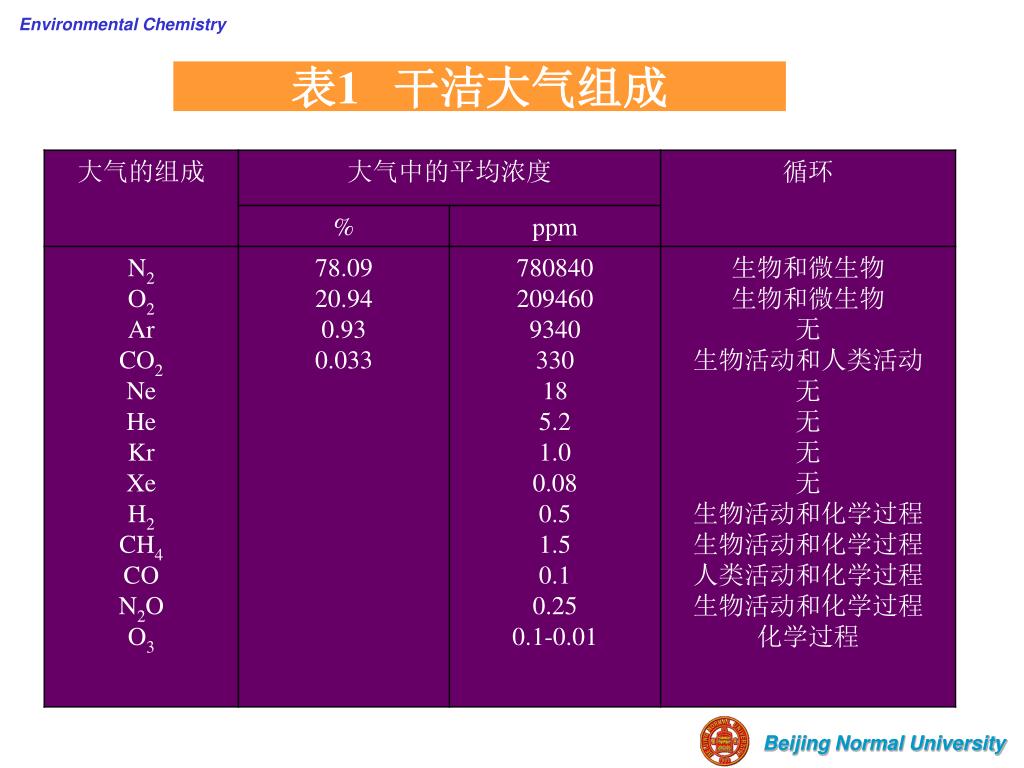 Environmental Chemistry

表1 干洁大气组成

| 大气的组成 | 大气中的平均浓度 % | 大气中的平均浓度 ppm | 循环 |
|---|---|---|---|
| $N_2$ | 78.09 | 780840 | 生物和微生物 |
| $O_2$ | 20.94 | 209460 | 生物和微生物 |
| Ar | 0.93 | 9340 | 无 |
| $CO_2$ | 0.033 | 330 | 生物活动和人类活动 |
| Ne | | 18 | 无 |
| He | | 5.2 | 无 |
| Kr | | 1.0 | 无 |
| Xe | | 0.08 | 无 |
| $H_2$ | | 0.5 | 生物活动和化学过程 |
| $CH_4$ | | 1.5 | 生物活动和化学过程 |
| CO | | 0.1 | 人类活动和化学过程 |
| $N_2O$ | | 0.25 | 生物活动和化学过程 |
| $O_3$ | | 0.1-0.01 | 化学过程 |

Beijing Normal University